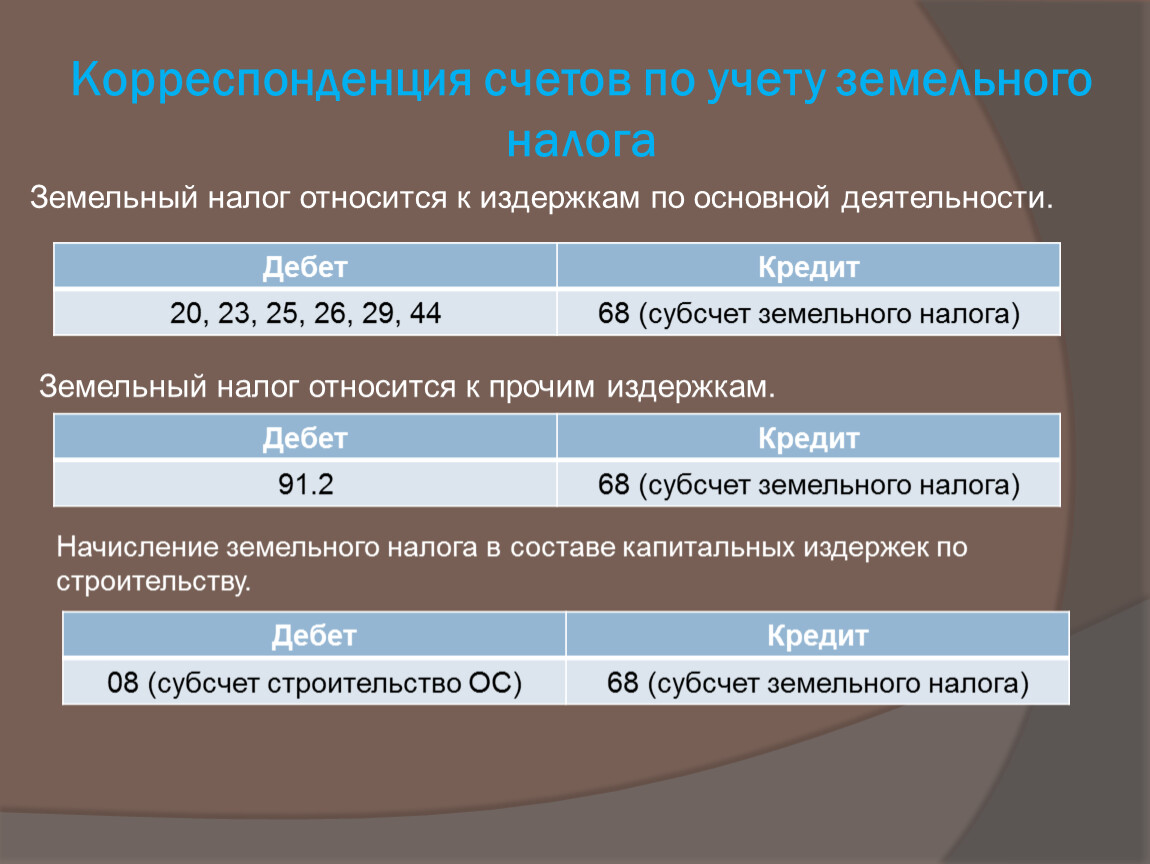 Корреспонденция счетов по учету земельного налога

Земельный налог относится к издержкам по основной деятельности.

| Дебет | Кредит |
|---|---|
| 20, 23, 25, 26, 29, 44 | 68 (субсчет земельного налога) |

Земельный налог относится к прочим издержкам.

| Дебет | Кредит |
|---|---|
| 91.2 | 68 (субсчет земельного налога) |

Начисление земельного налога в составе капитальных издержек по строительству.

| Дебет | Кредит |
|---|---|
| 08 (субсчет строительство ОС) | 68 (субсчет земельного налога) |